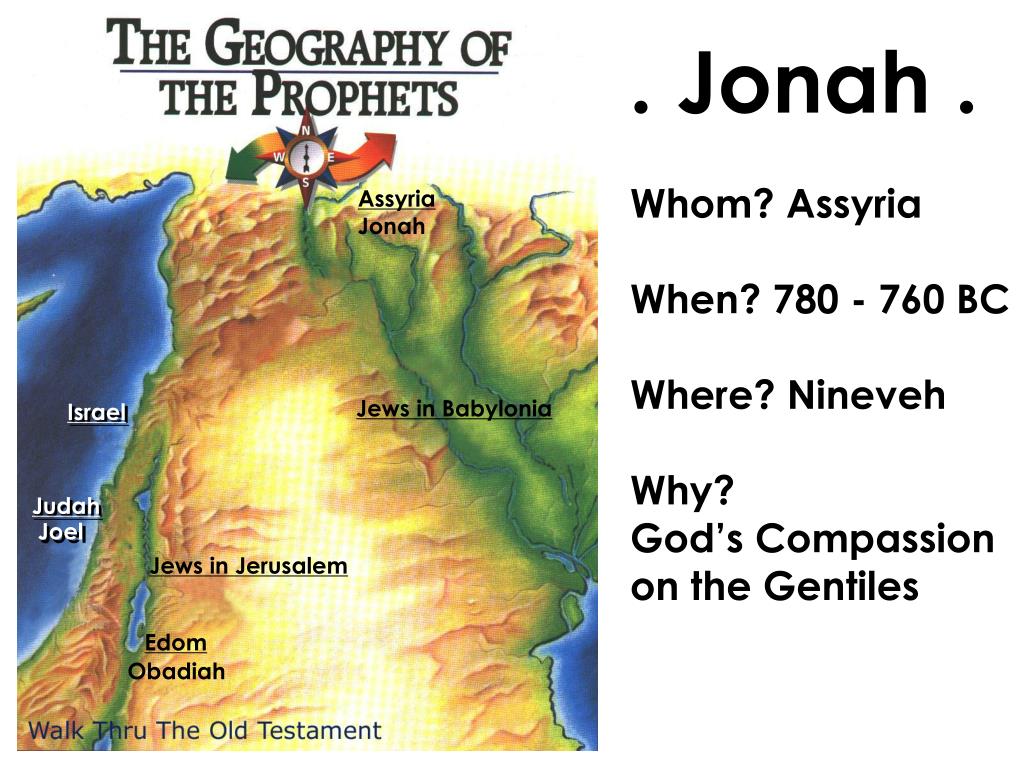 THE GEOGRAPHY OF THE PROPHETS

N
W E
S

Assyria
Jonah

Israel

Jews in Babylonia

Judah
Joel

Jews in Jerusalem

Edom
Obadiah

Walk Thru The Old Testament

. Jonah .

Whom? Assyria

When? 780 - 760 BC

Where? Nineveh

Why?
God's Compassion on the Gentiles